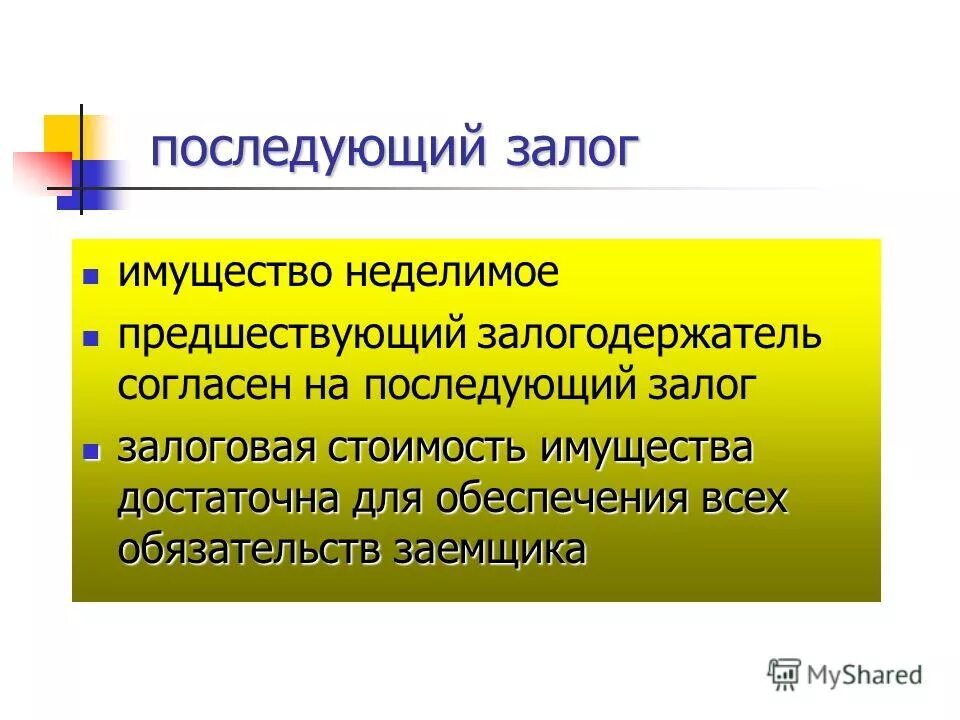 последующий залог

- имущество неделимое
- предшествующий залогодержатель согласен на последующий залог
- залоговая стоимость имущества достаточна для обеспечения всех обязательств заемщика

MyShared